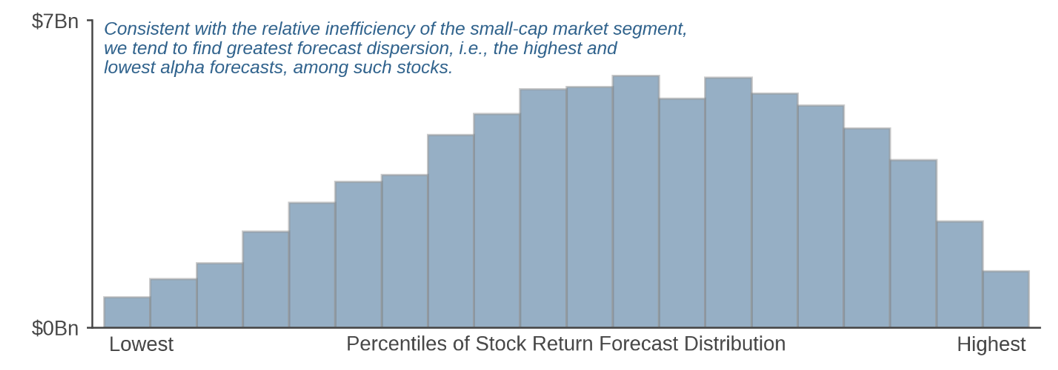 $7Bn

Consistent with the relative inefficiency of the small-cap market segment, we tend to find greatest forecast dispersion, i.e., the highest and lowest alpha forecasts, among such stocks.

$0Bn

Lowest

Percentiles of Stock Return Forecast Distribution

Highest